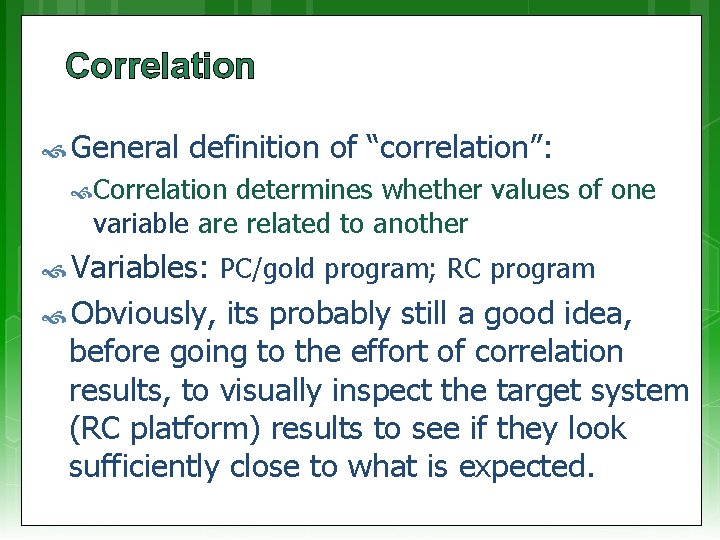 Correlation

General definition of “correlation”:

Correlation determines whether values of one variable are related to another

Variables: PC/gold program; RC program

Obviously, its probably still a good idea, before going to the effort of correlation results, to visually inspect the target system (RC platform) results to see if they look sufficiently close to what is expected.